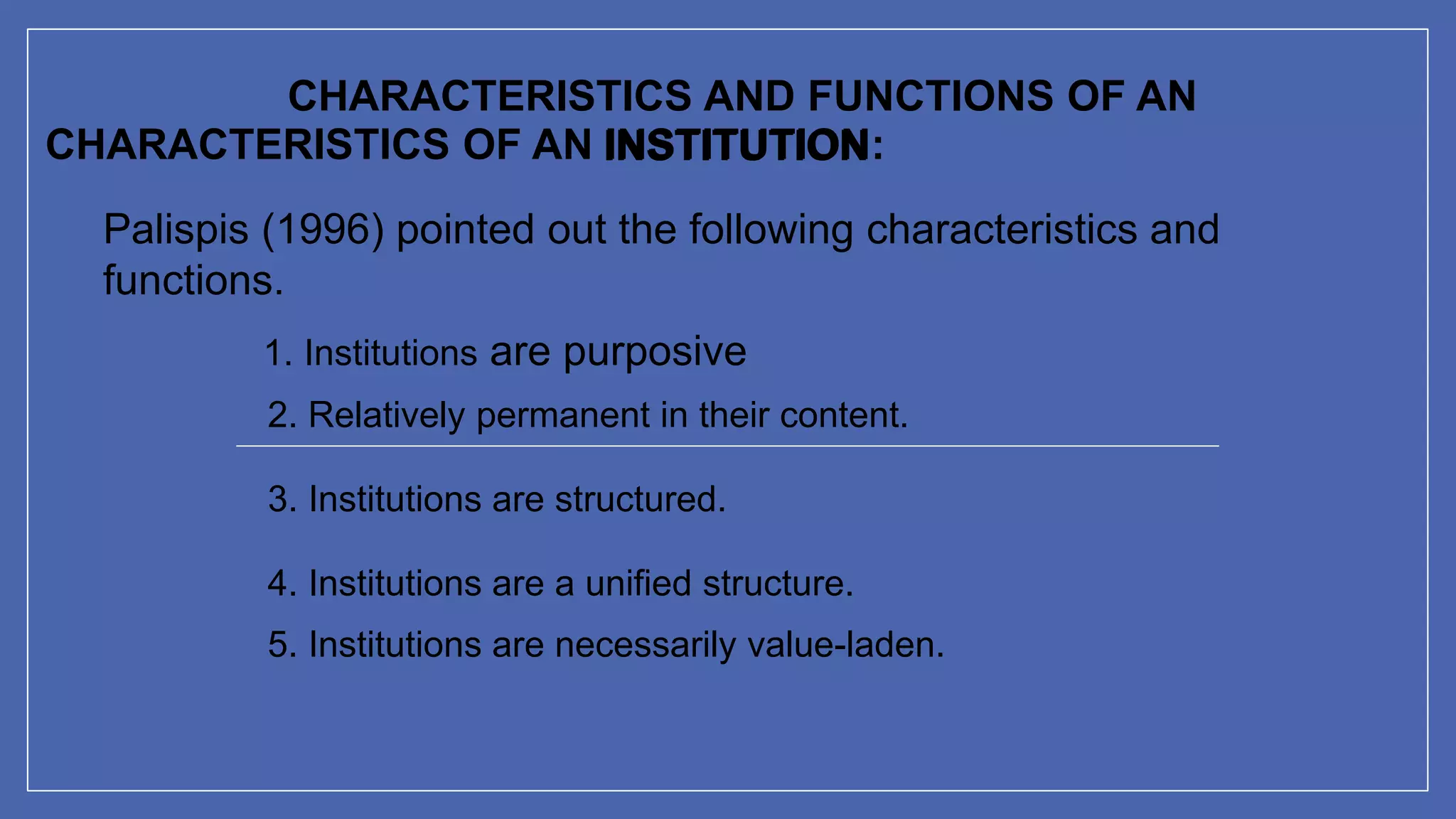 CHARACTERISTICS AND FUNCTIONS OF AN CHARACTERISTICS OF AN INSTITUTION:

Palispis (1996) pointed out the following characteristics and functions.

1. Institutions are purposive

2. Relatively permanent in their content.

3. Institutions are structured.

4. Institutions are a unified structure.

5. Institutions are necessarily value-laden.